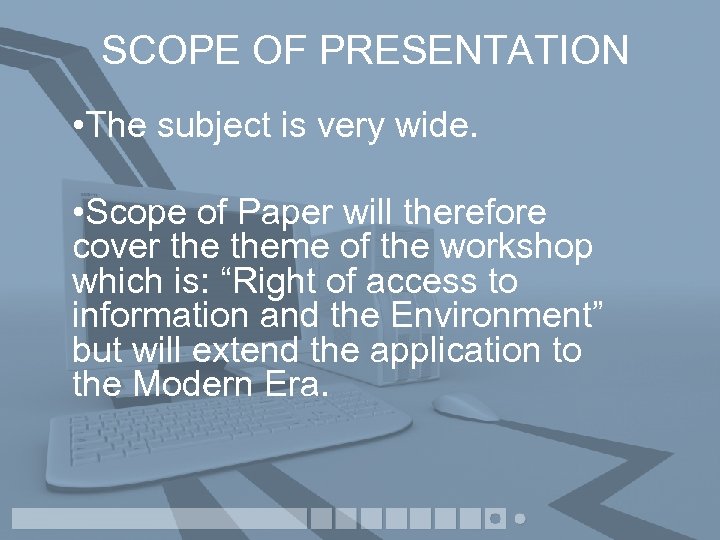 SCOPE OF PRESENTATION

•The subject is very wide.

•Scope of Paper will therefore cover the theme of the workshop which is: “Right of access to information and the Environment” but will extend the application to the Modern Era.